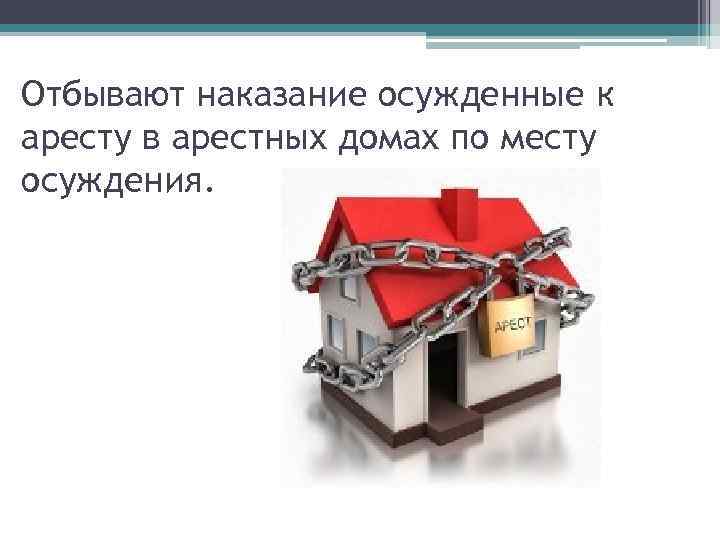 Отбывают наказание осужденные к аресту в арестных домах по месту осуждения.

АРЕСТ